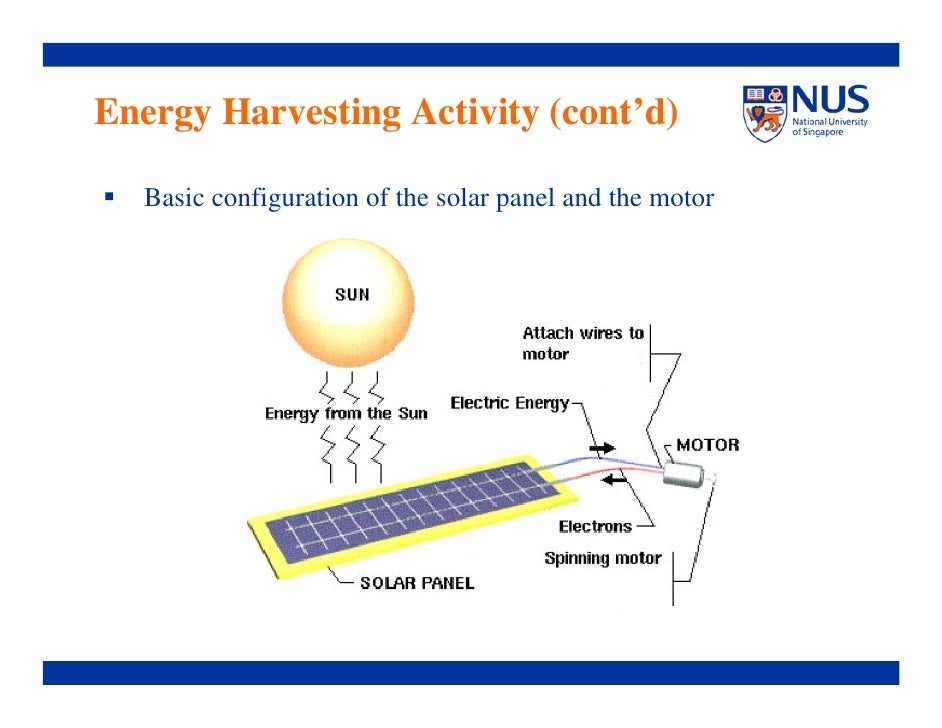 Energy Harvesting Activity (cont'd)

NUS
National University of Singapore

▪ Basic configuration of the solar panel and the motor

SUN

Attach wires to motor

Energy from the Sun

Electric Energy

MOTOR

Electrons

Spinning motor

SOLAR PANEL